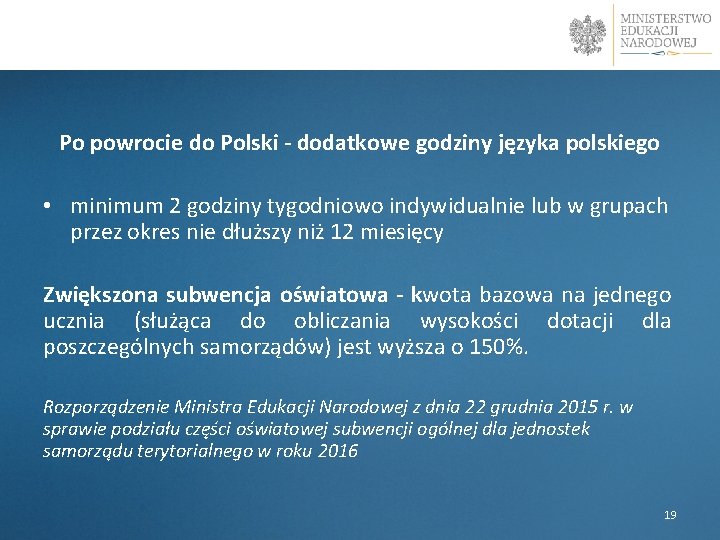 MINISTERSTWO EDUKACJI NARODOWEJ

Po powrocie do Polski - dodatkowe godziny języka polskiego

• minimum 2 godziny tygodniowo indywidualnie lub w grupach przez okres nie dłuższy niż 12 miesięcy

Zwiększona subwencja oświatowa - kwota bazowa na jednego ucznia (służąca do obliczania wysokości dotacji dla poszczególnych samorządów) jest wyższa o 150%.

Rozporządzenie Ministra Edukacji Narodowej z dnia 22 grudnia 2015 r. w sprawie podziału części oświatowej subwencji ogólnej dla jednostek samorządu terytorialnego w roku 2016

19